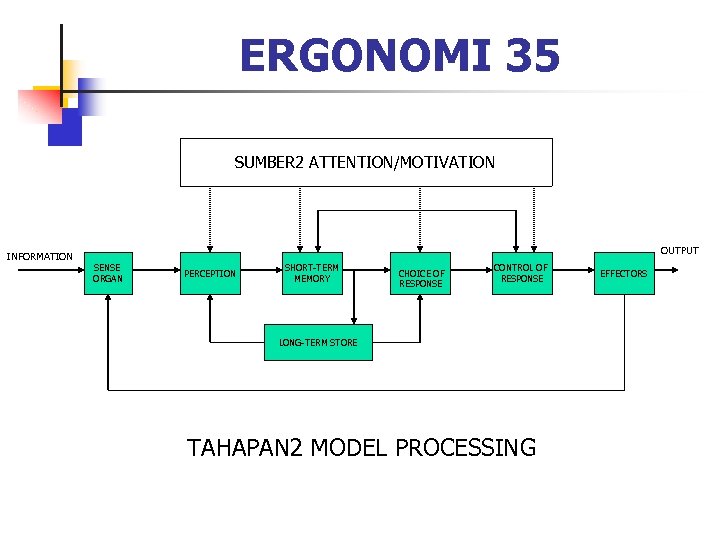 ERGONOMI 35

SUMBER2 ATTENTION/MOTIVATION

INFORMATION

SENSE ORGAN

PERCEPTION

SHORT-TERM MEMORY

CHOICE OF RESPONSE

CONTROL OF RESPONSE

EFFECTORS

OUTPUT

LONG-TERM STORE

TAHAPAN2 MODEL PROCESSING